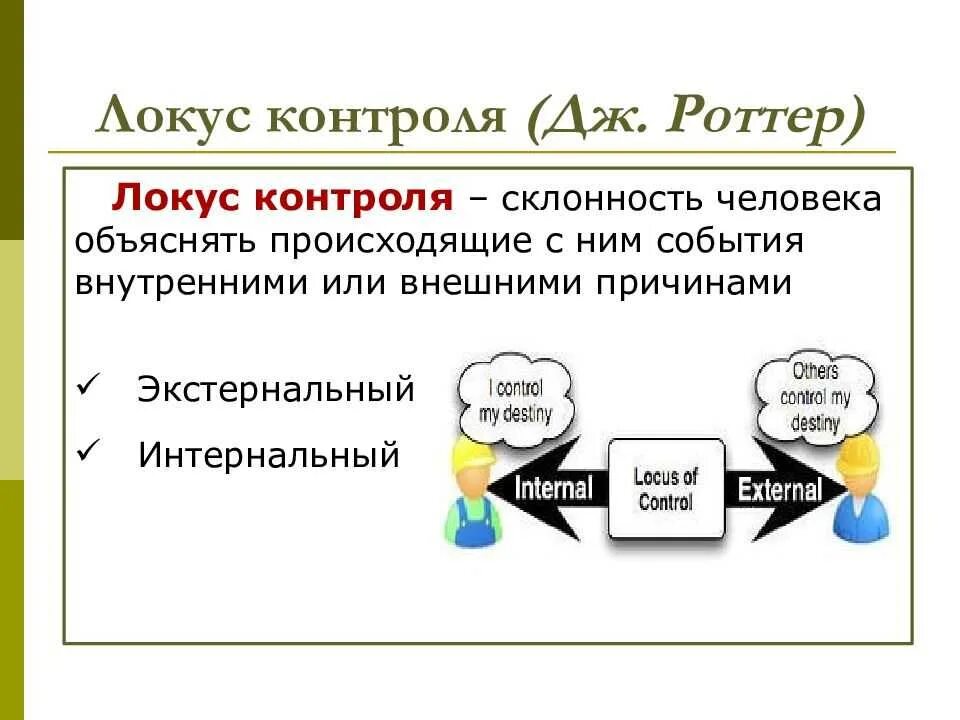 Локус контроля (Дж. Роттер)

Локус контроля – склонность человека объяснять происходящие с ним события внутренними или внешними причинами

✓ Экстернальный

✓ Интернальный

I control my destiny

Others control my destiny

Internal

Locus of Control

External